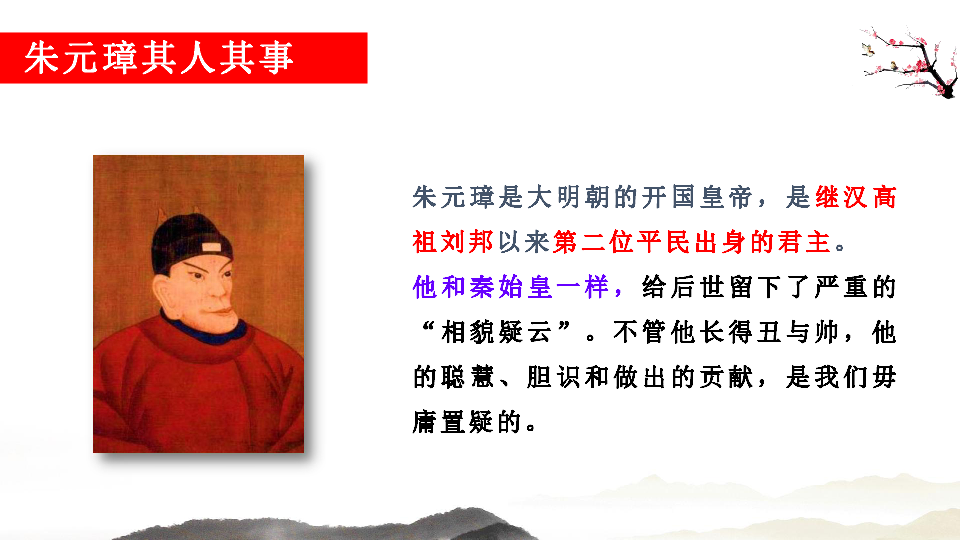 朱元璋其人其事

朱元璋是大明朝的开国皇帝，是继汉高祖刘邦以来第二位平民出身的君主。

他和秦始皇一样，给后世留下了严重的“相貌疑云”。不管他长得丑与帅，他的聪慧、胆识和做出的贡献，是我们毋庸置疑的。